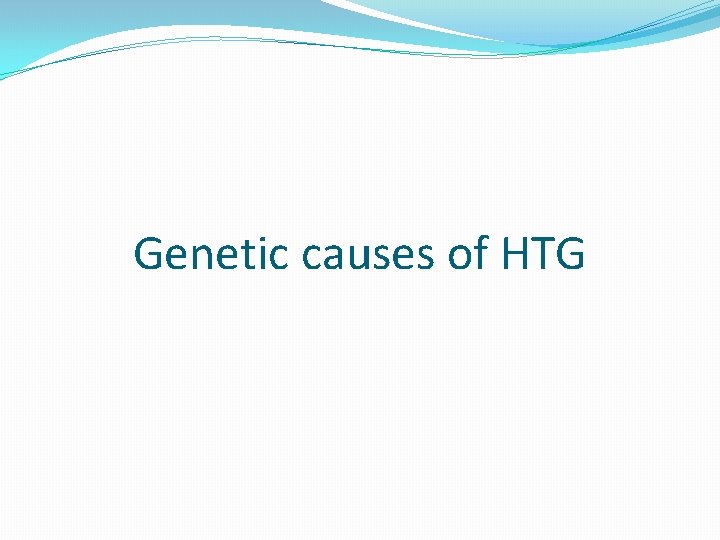 Genetic causes of HTG